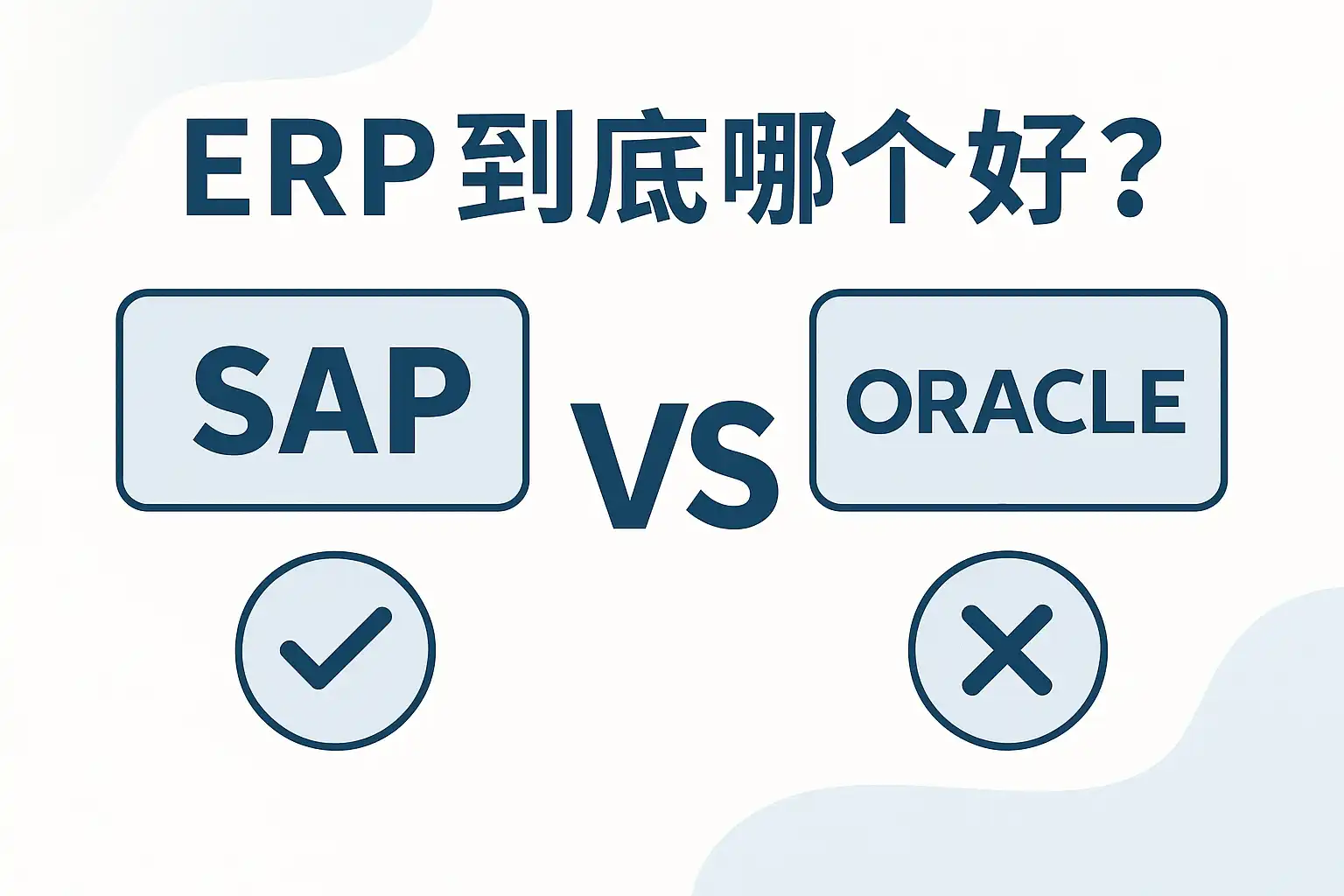 ERP到底哪个好？

SAP

VS

ORACLE